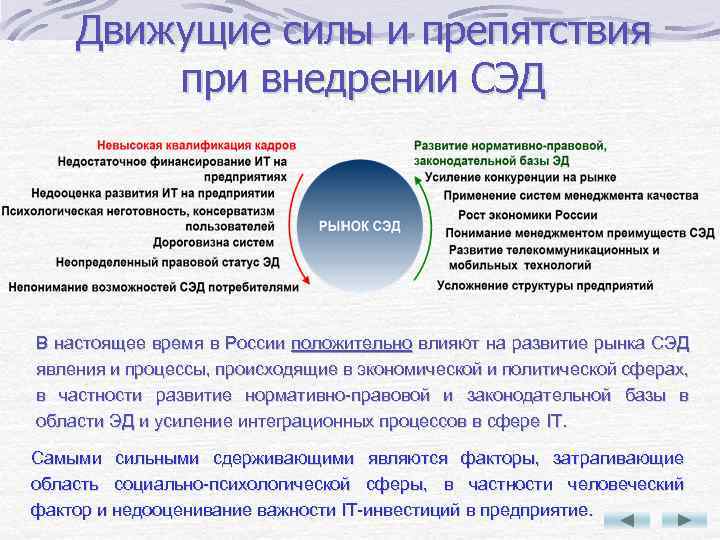 Движущие силы и препятствия при внедрении СЭД

Невысокая квалификация кадров
Недостаточное финансирование ИТ на предприятиях
Недооценка развития ИТ на предприятии
Психологическая неготовность, консерватизм пользователей
Дороговизна систем
Неопределенный правовой статус ЭД
Непонимание возможностей СЭД потребителями

РЫНОК СЭД

Развитие нормативно-правовой, законодательной базы ЭД
Усиление конкуренции на рынке
Применение систем менеджмента качества
Рост экономики России
Понимание менеджментом преимуществ СЭД
Развитие телекоммуникационных и мобильных технологий
Усложнение структуры предприятий

В настоящее время в России положительно влияют на развитие рынка СЭД явления и процессы, происходящие в экономической и политической сферах, в частности развитие нормативно-правовой и законодательной базы в области ЭД и усиление интеграционных процессов в сфере IT.

Самыми сильными сдерживающими являются факторы, затрагивающие область социально-психологической сферы, в частности человеческий фактор и недооценивание важности IT-инвестиций в предприятие.